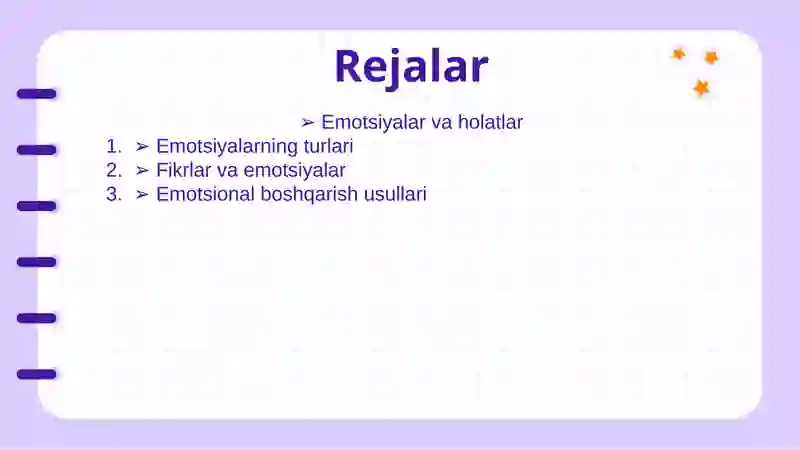 Rejalar

➢ Emotsiyalar va holatlar

1. ➢ Emotsiyalarning turlari
2. ➢ Fikrlar va emotsiyalar
3. ➢ Emotsional boshqarish usullari